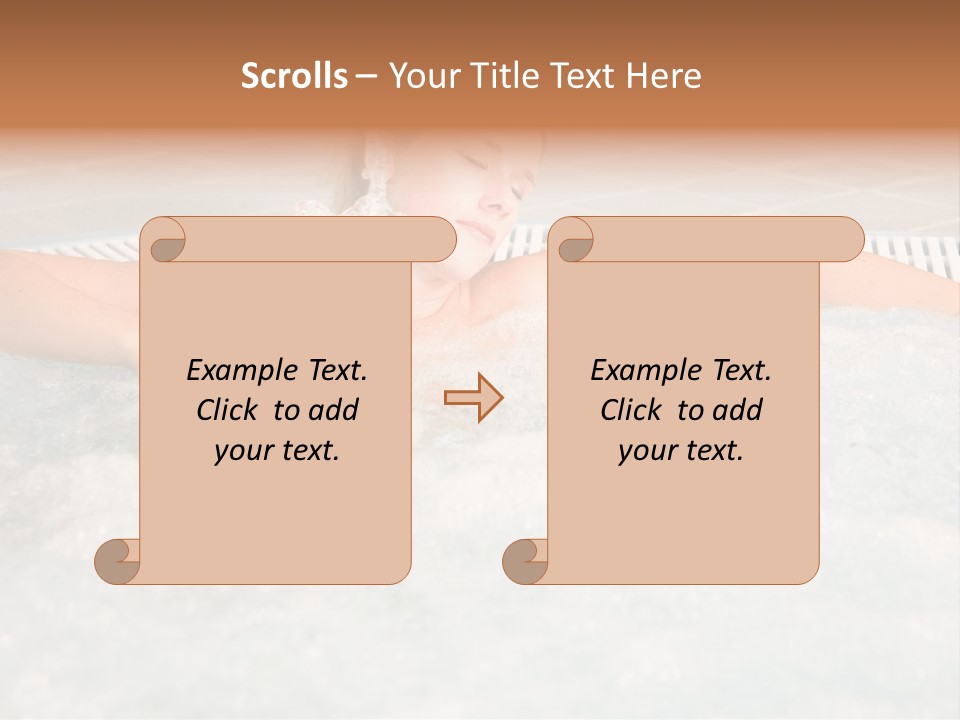 Scrolls – Your Title Text Here

Example Text. Click to add your text.

Example Text. Click to add your text.